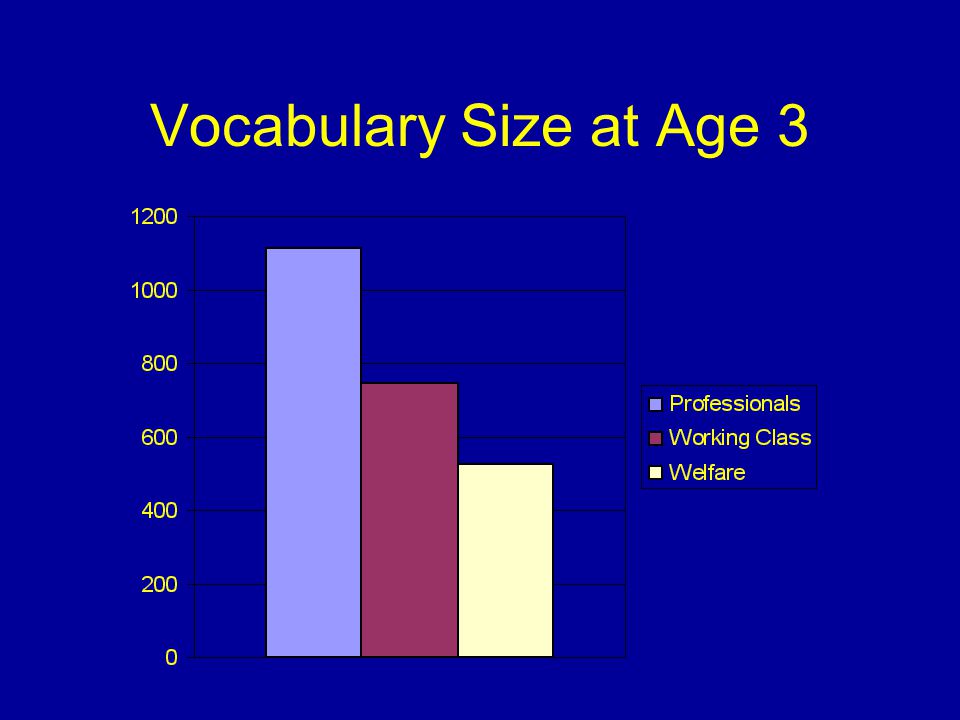 Vocabulary Size at Age 3

1200
1000
800
600
400
200
0

Professionals
Working Class
Welfare